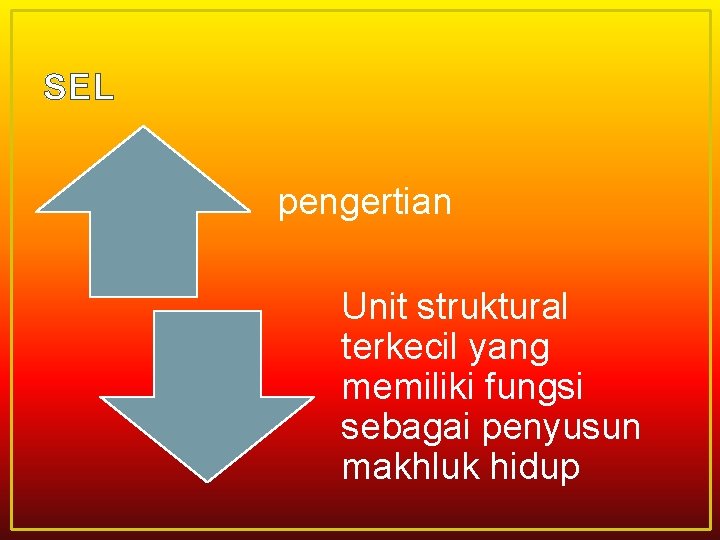 SEL

pengertian

Unit struktural terkecil yang memiliki fungsi sebagai penyusun makhluk hidup